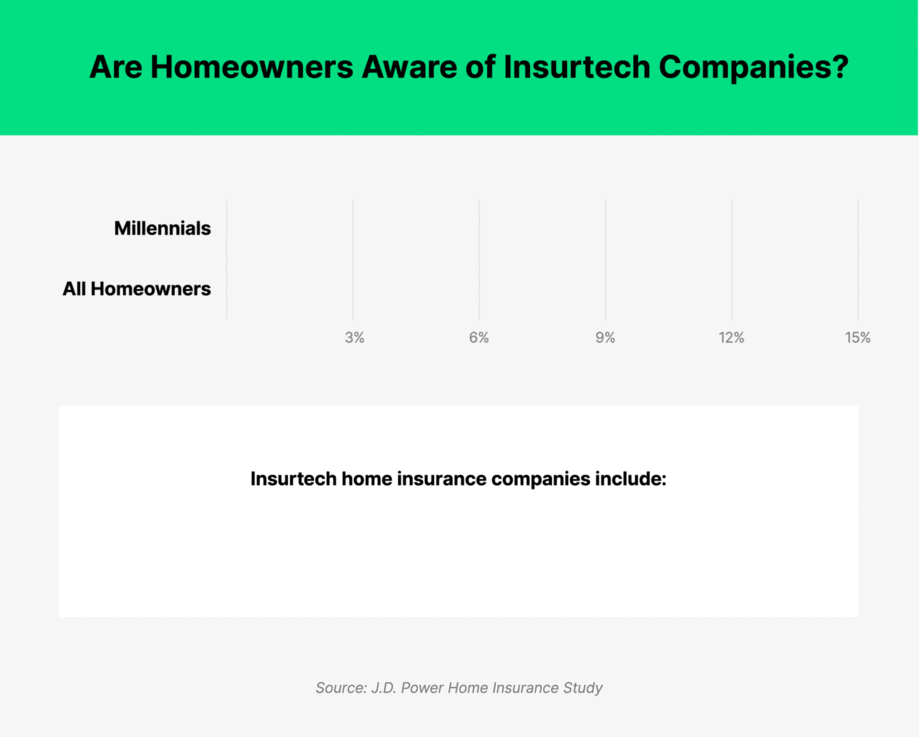 Are Homeowners Aware of Insurtech Companies?

Millennials

All Homeowners

3%
6%
9%
12%
15%

Insurtech home insurance companies include:

Source: J.D. Power Home Insurance Study